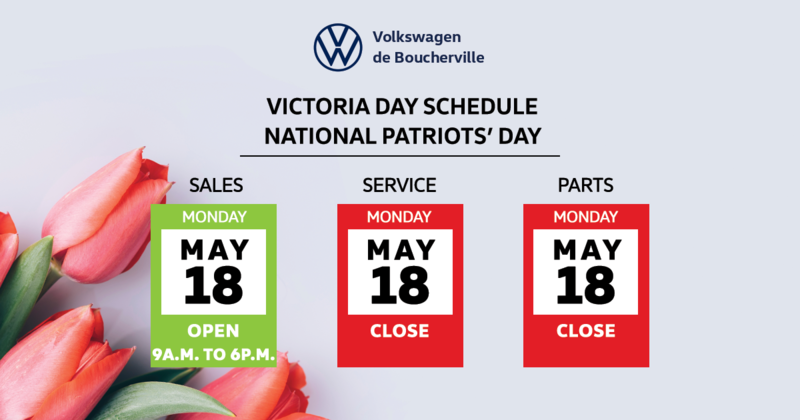 Volkswagen
de Boucherville

VICTORIA DAY SCHEDULE
NATIONAL PATRIOTS' DAY

SALES
MONDAY
MAY
18
OPEN
9A.M. TO 6P.M.

SERVICE
MONDAY
MAY
18
CLOSE

PARTS
MONDAY
MAY
18
CLOSE